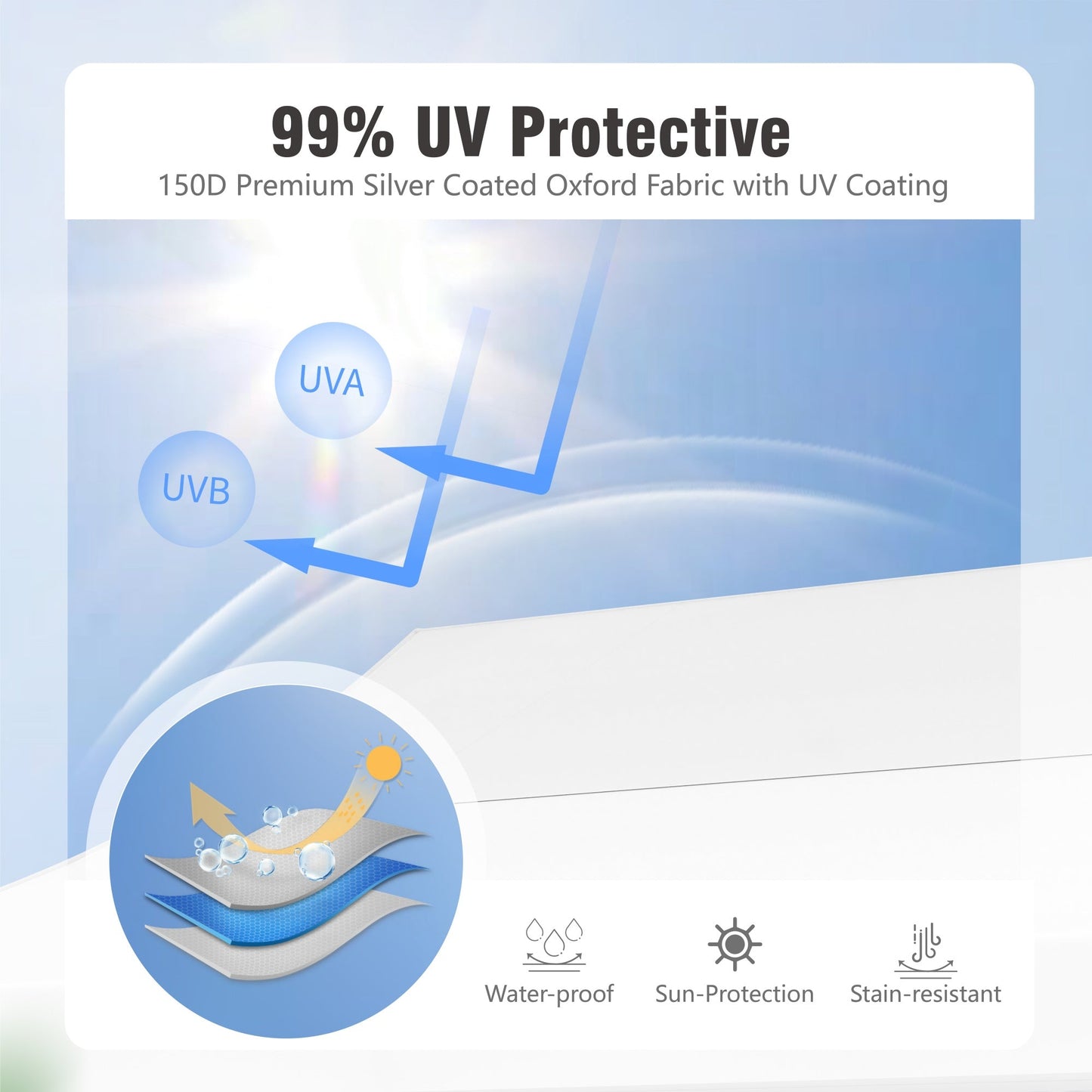 99% UV Protective
150D Premium Silver Coated Oxford Fabric with UV Coating

UVA
UVB

Water-proof
Sun-Protection
Stain-resistant